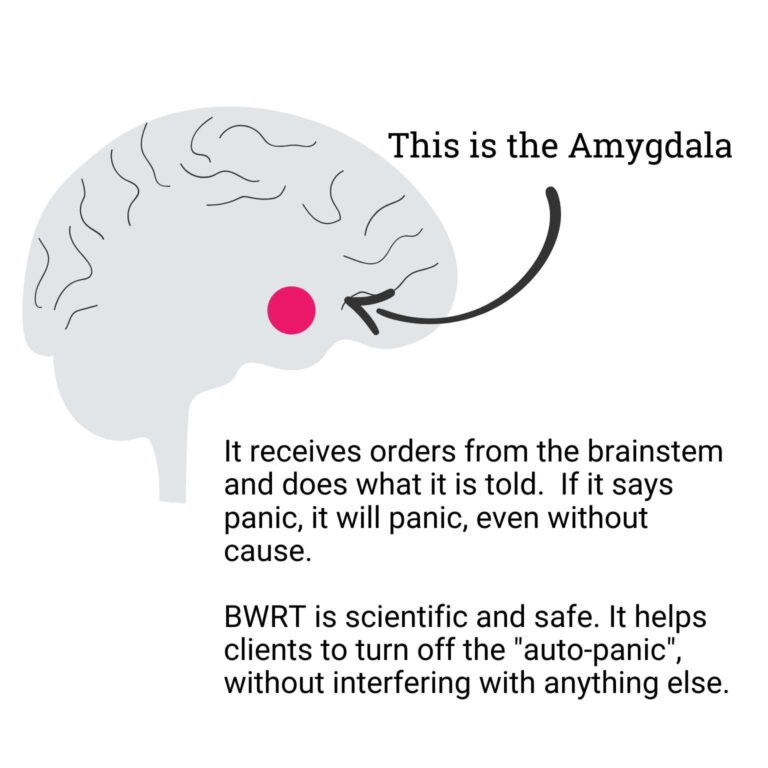 This is the Amygdala

It receives orders from the brainstem and does what it is told.  If it says panic, it will panic, even without cause.

BWRT is scientific and safe. It helps clients to turn off the "auto-panic", without interfering with anything else.